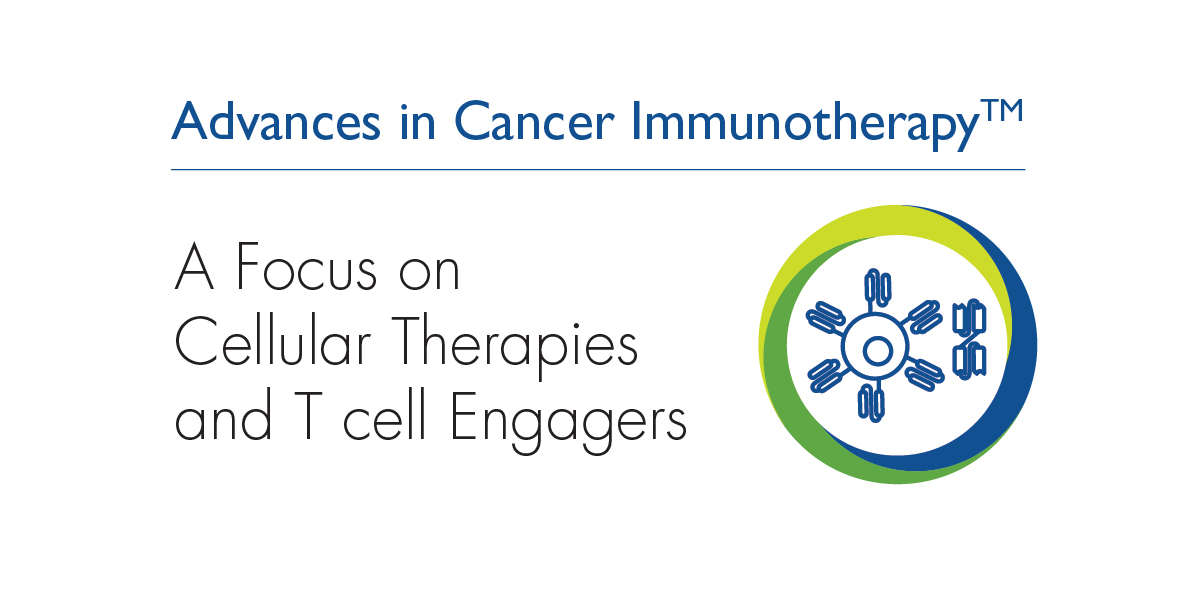 Advances in Cancer Immunotherapy™

A Focus on Cellular Therapies and T cell Engagers